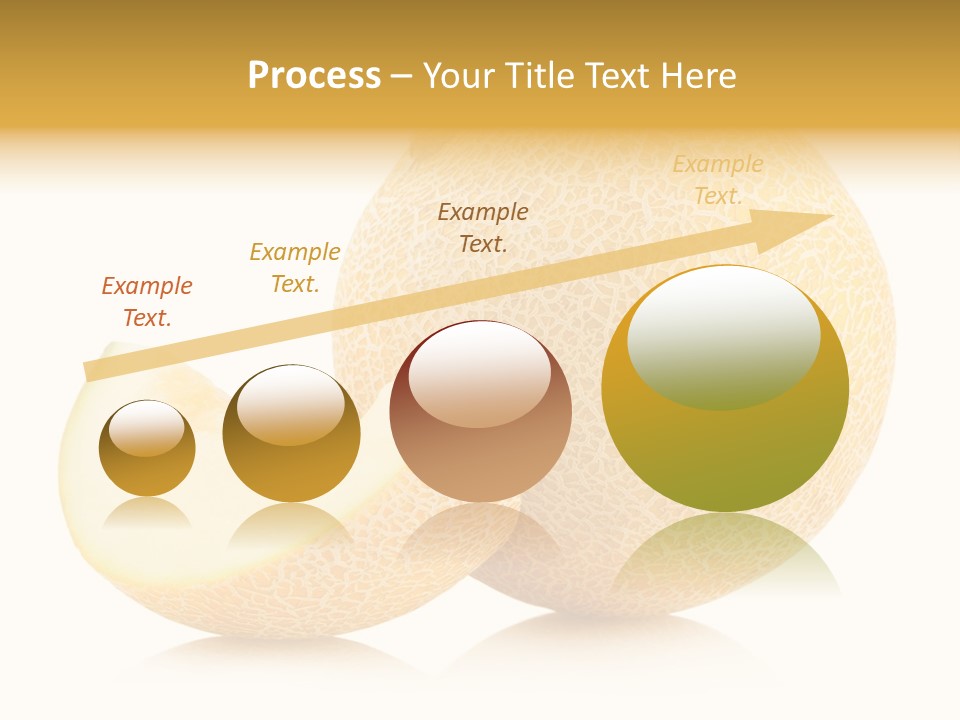 Process – Your Title Text Here

Example Text.

Example Text.

Example Text.

Example Text.